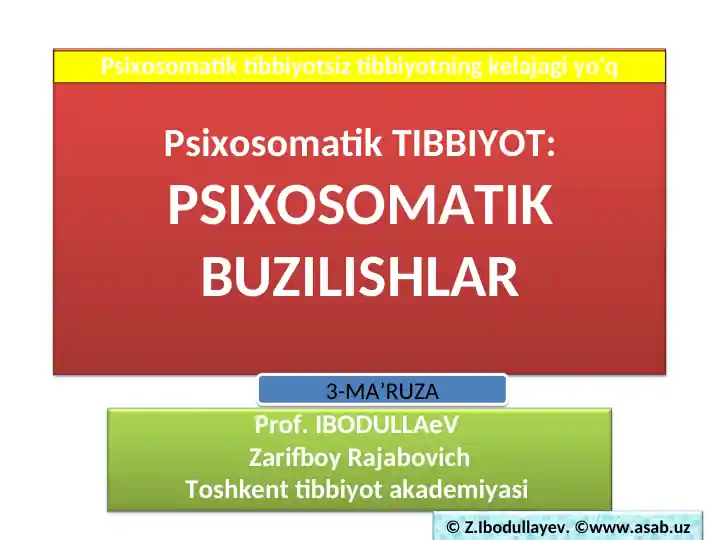 Psixosomatik tibbiyotsiz tibbiyotning kelajagi yo'q

Psixosomatik TIBBIYOT:
PSIXOSOMATIK BUZILISHLAR

3-MA'RUZA

Prof. IBODULLAeV
Zarifboy Rajabovich
Toshkent tibbiyot akademiyasi

© Z.Ibodullayev. ©www.asab.uz